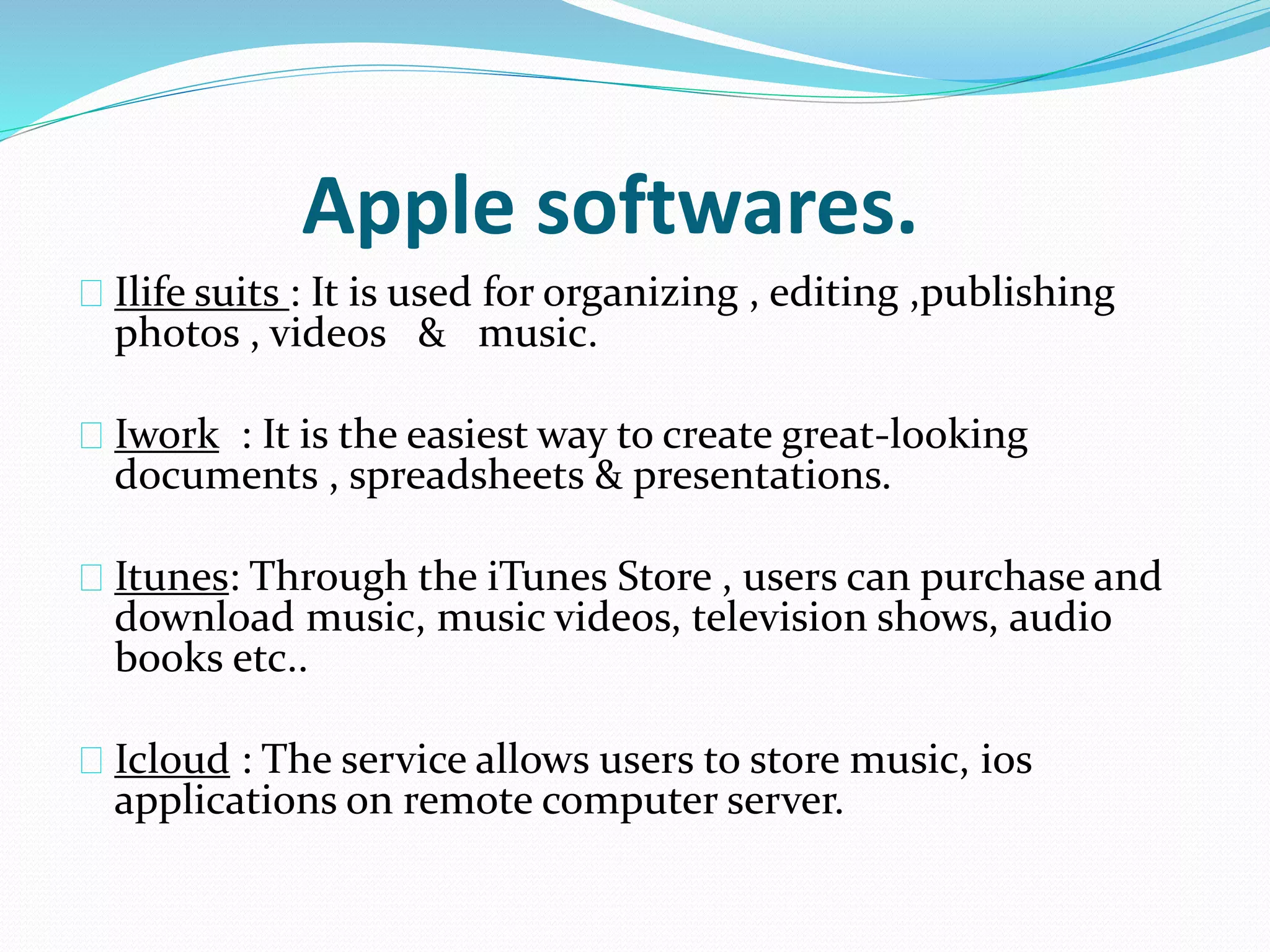 Apple softwares.

Ilife suits : It is used for organizing , editing ,publishing photos , videos & music.

Iwork : It is the easiest way to create great-looking documents , spreadsheets & presentations.

Itunes: Through the iTunes Store , users can purchase and download music, music videos, television shows, audio books etc..

Icloud : The service allows users to store music, ios applications on remote computer server.